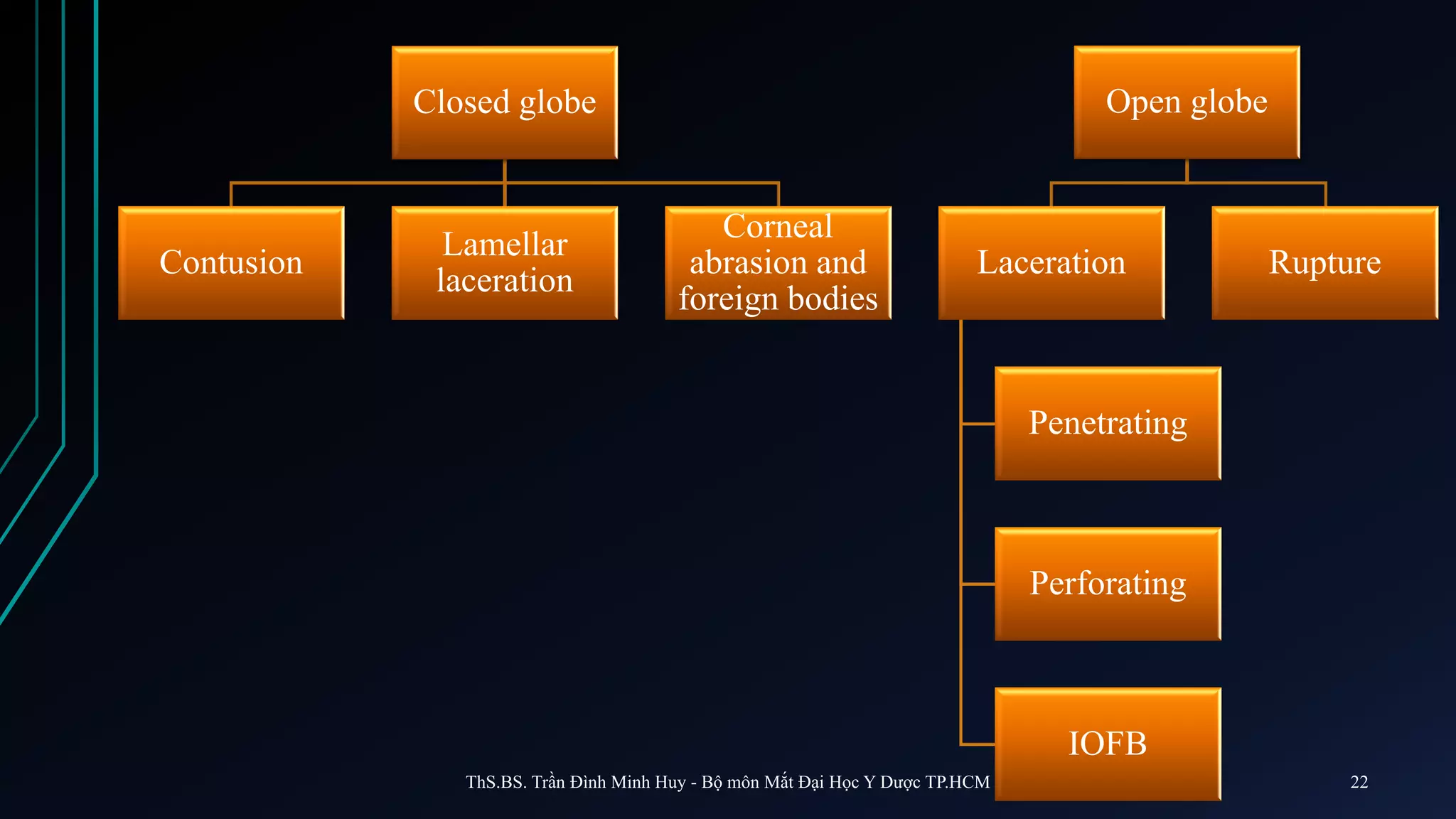 Closed globe

Contusion

Lamellar laceration

Corneal abrasion and foreign bodies

Open globe

Laceration

Rupture

Penetrating

Perforating

IOFB

ThS.BS. Trần Đình Minh Huy - Bộ môn Mắt Đại Học Y Dược TP.HCM

22